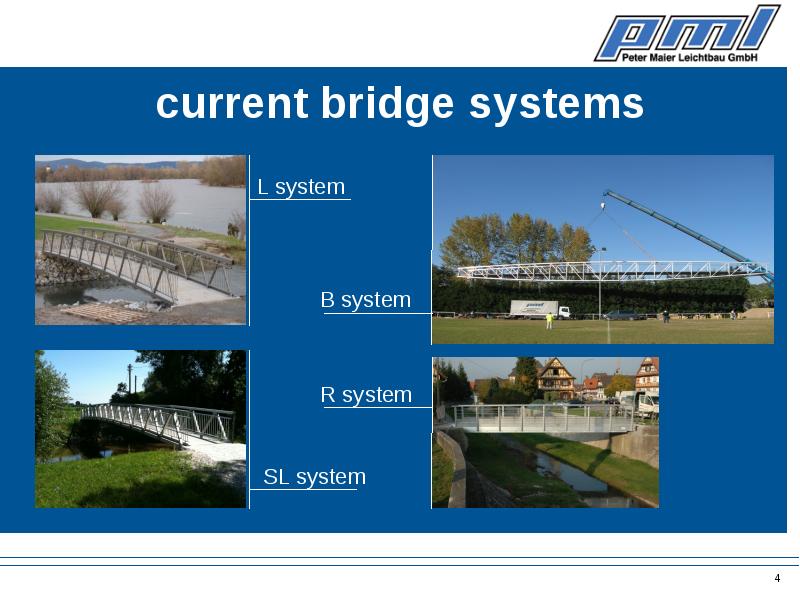 pml
Peter Maier Leichtbau GmbH

current bridge systems

L system

B system

R system

SL system

4